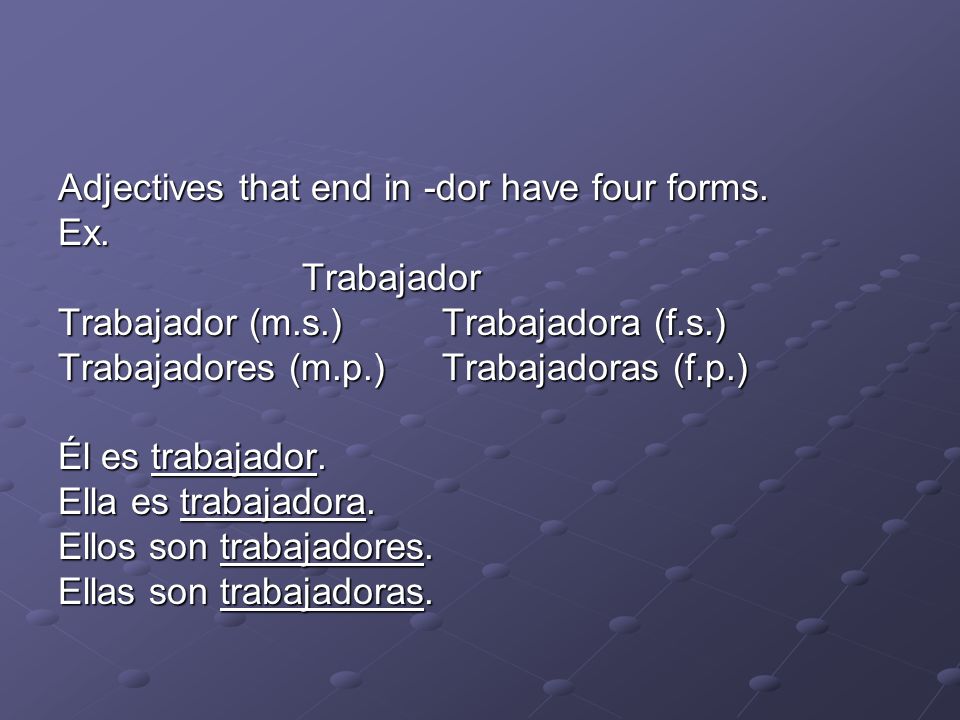 Adjectives that end in -dor have four forms.
Ex.
Trabajador
Trabajador (m.s.) Trabajadora (f.s.)
Trabajadores (m.p.) Trabajadoras (f.p.)

Él es trabajador.
Ella es trabajadora.
Ellos son trabajadores.
Ellas son trabajadoras.